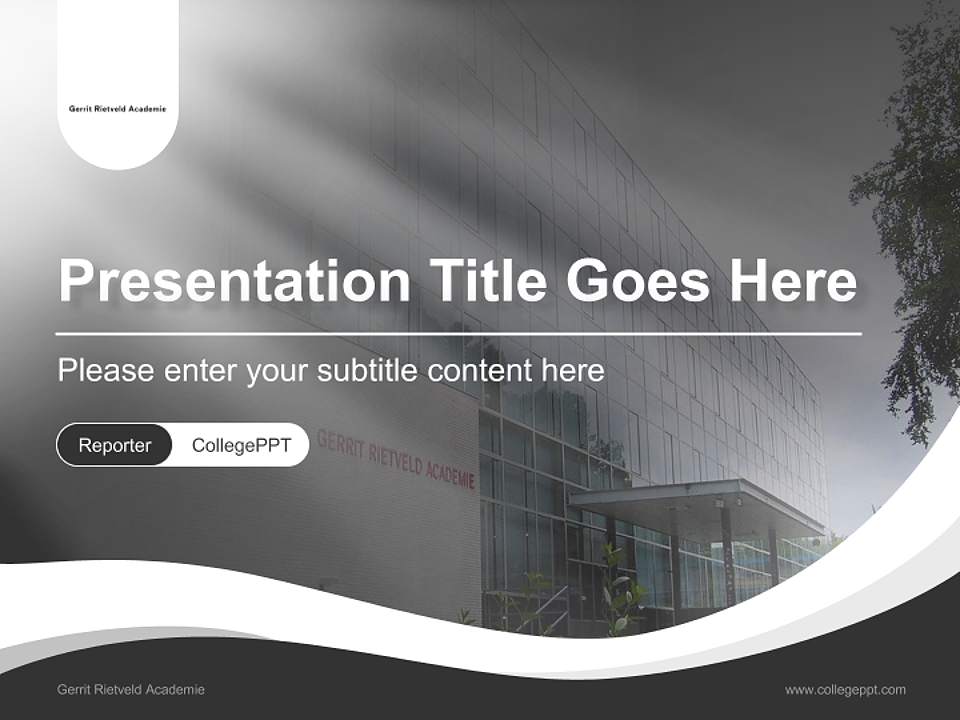 Gerrit Rietveld Academie

Presentation Title Goes Here

Please enter your subtitle content here

Reporter CollegePPT

GERRIT RIETVELD ACADEMIE

Gerrit Rietveld Academie

www.collegeppt.com